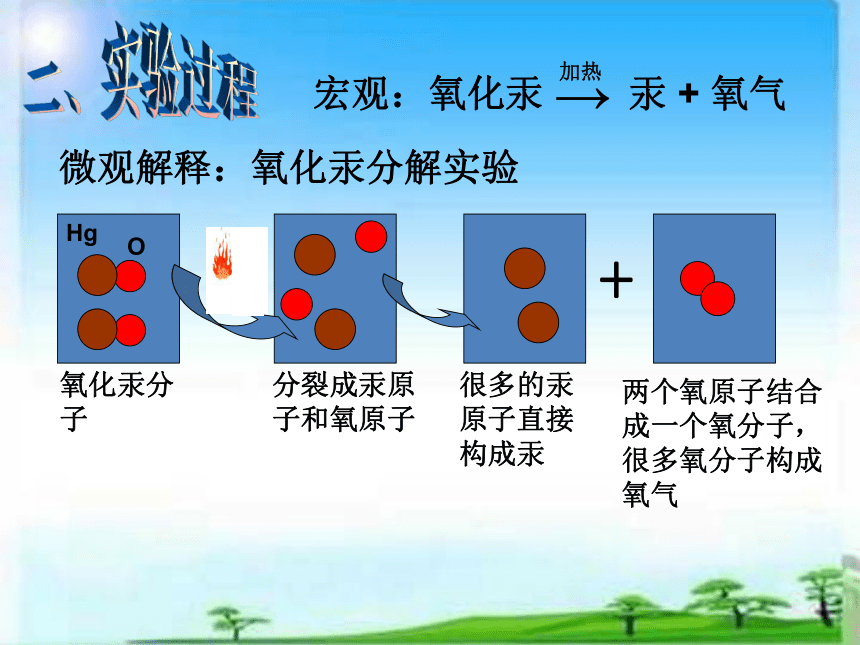 二、实验过程

宏观：氧化汞 $\xrightarrow{加热}$ 汞 + 氧气

微观解释：氧化汞分解实验

Hg

O

+

氧化汞分子

分裂成汞原子和氧原子

很多的汞原子直接构成汞

两个氧原子结合成一个氧分子，很多氧分子构成氧气